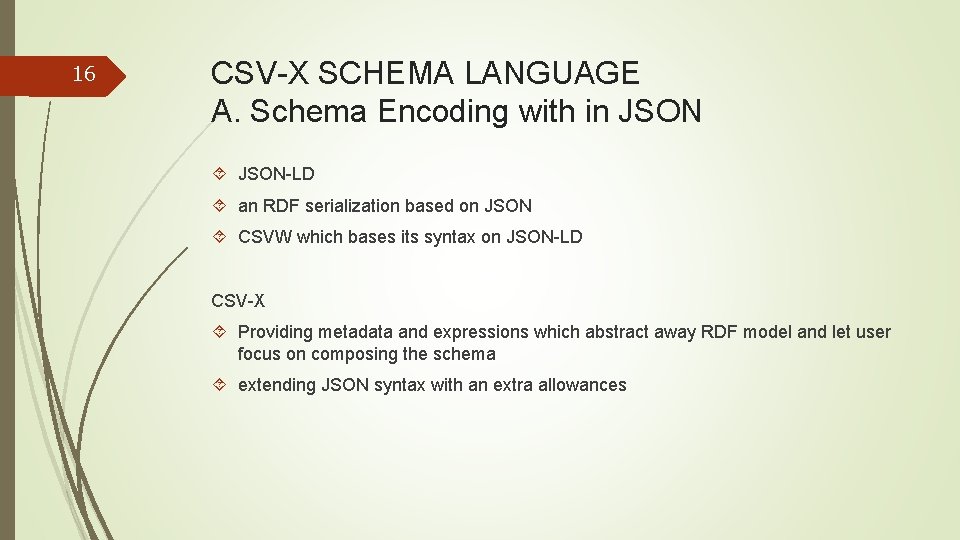 16

CSV-X SCHEMA LANGUAGE
A. Schema Encoding with in JSON

JSON-LD

an RDF serialization based on JSON

CSVW which bases its syntax on JSON-LD

CSV-X

Providing metadata and expressions which abstract away RDF model and let user focus on composing the schema

extending JSON syntax with an extra allowances